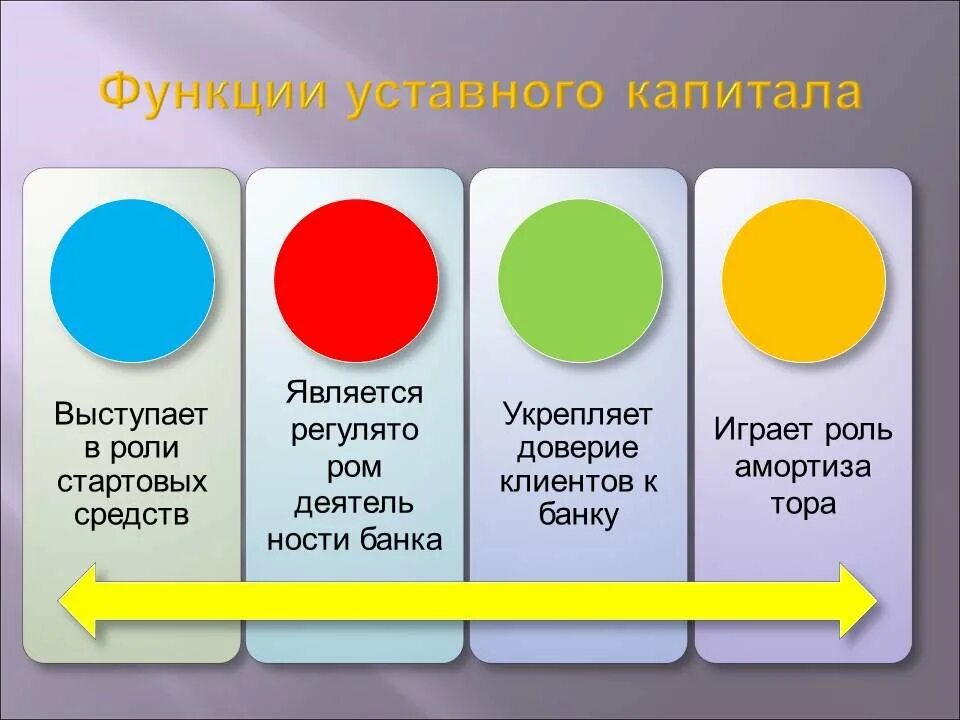 Функции уставного капитала

Выступает в роли стартовых средств

Является регулято ром деятель ности банка

Укрепляет доверие клиентов к банку

Играет роль амортиза тора